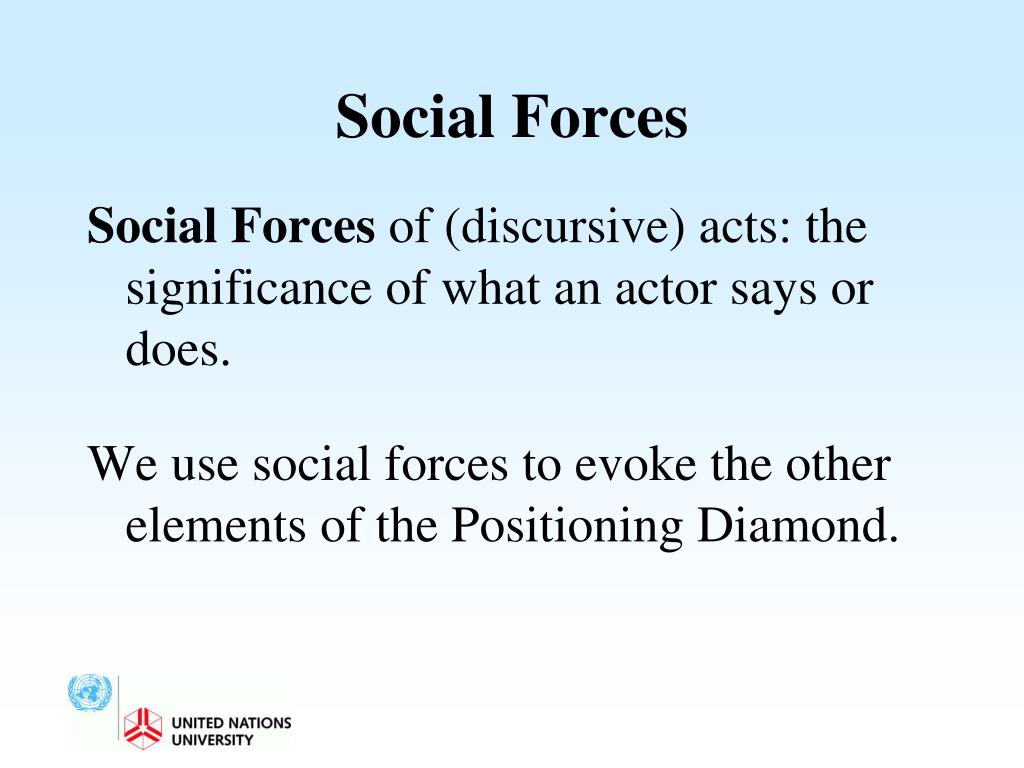 Social Forces

Social Forces of (discursive) acts: the significance of what an actor says or does.

We use social forces to evoke the other elements of the Positioning Diamond.

UNITED NATIONS UNIVERSITY